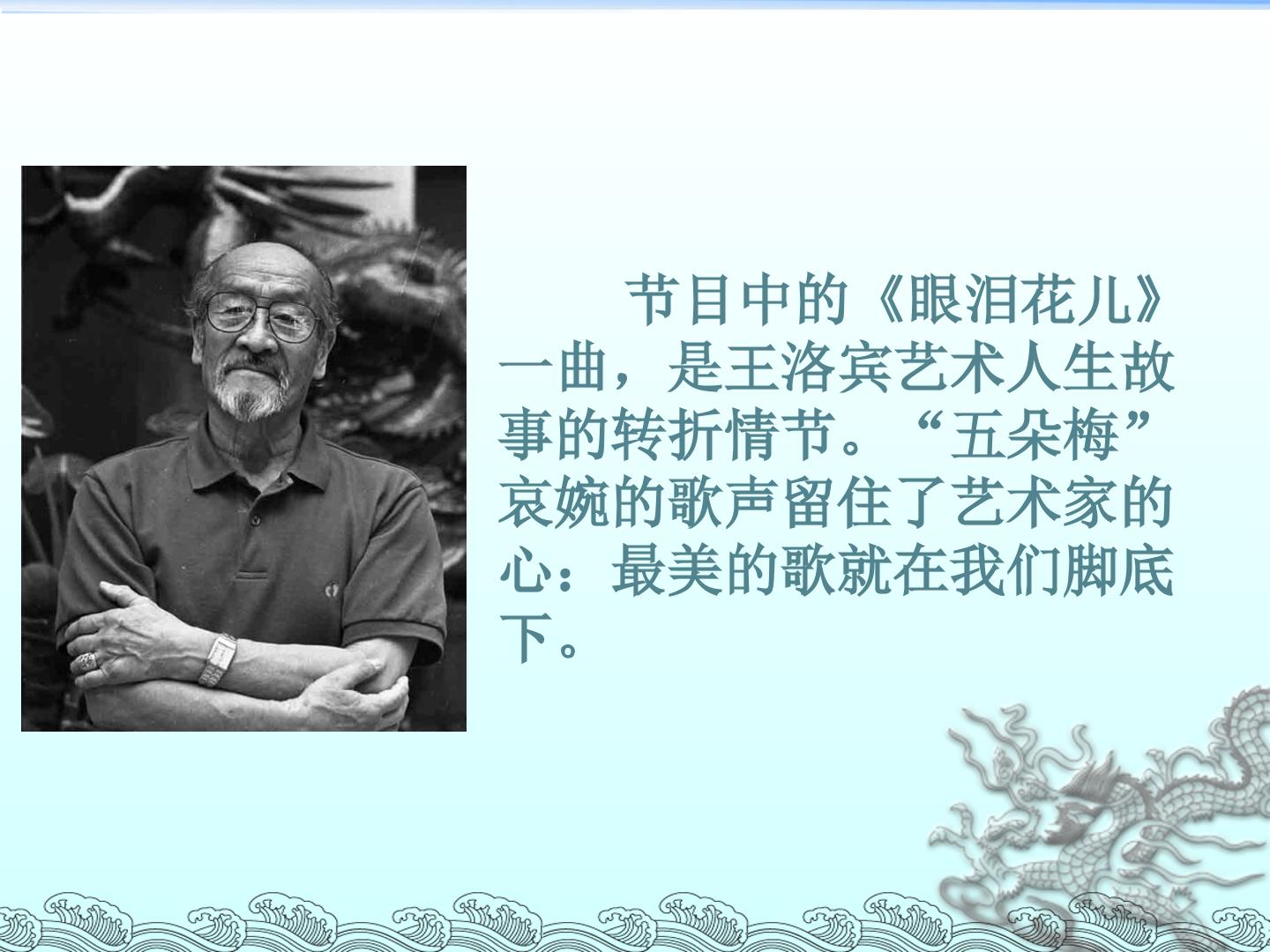 节目中的《眼泪花儿》一曲，是王洛宾艺术人生故事的转折情节。“五朵梅”哀婉的歌声留住了艺术家的心：最美的歌就在我们脚底下。